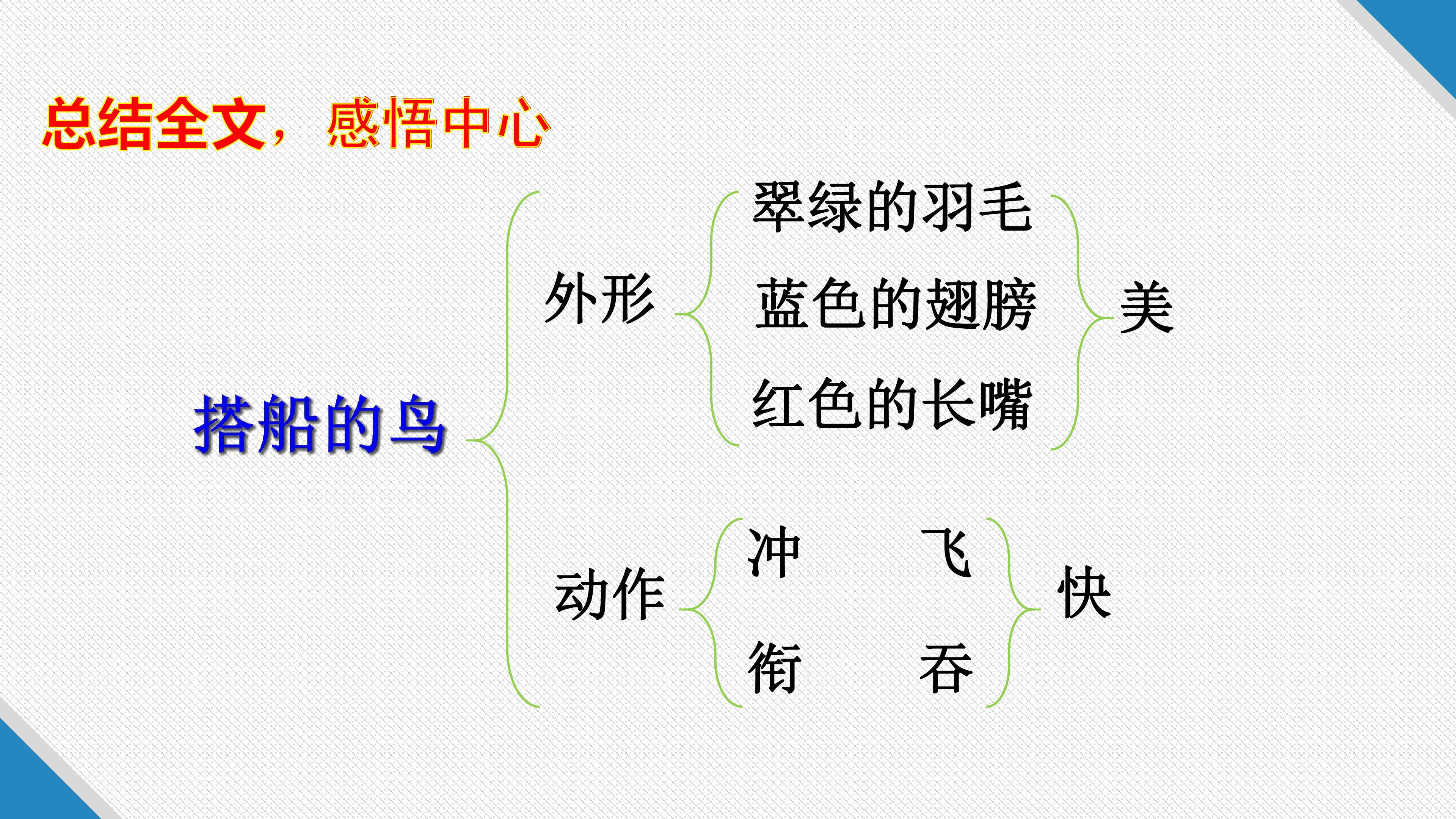 总结全文，感悟中心

搭船的鸟

外形
翠绿的羽毛
蓝色的翅膀
红色的长嘴
美

动作
冲 飞
衔 吞
快